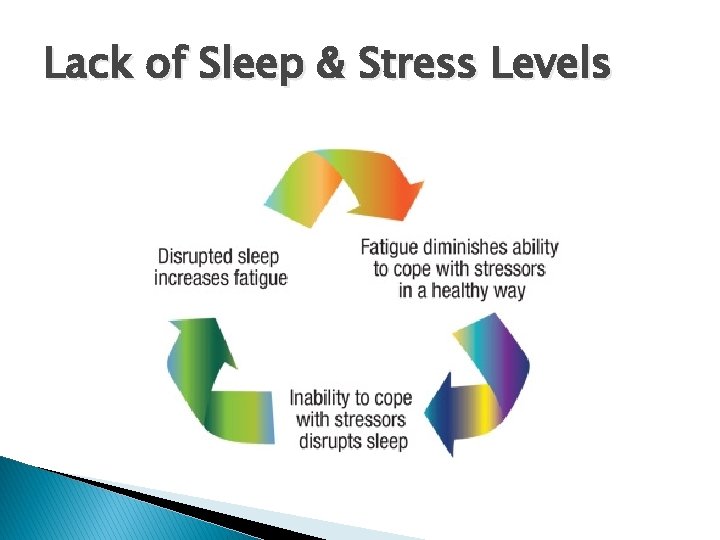 Lack of Sleep & Stress Levels

Disrupted sleep increases fatigue

Fatigue diminishes ability to cope with stressors in a healthy way

Inability to cope with stressors disrupts sleep